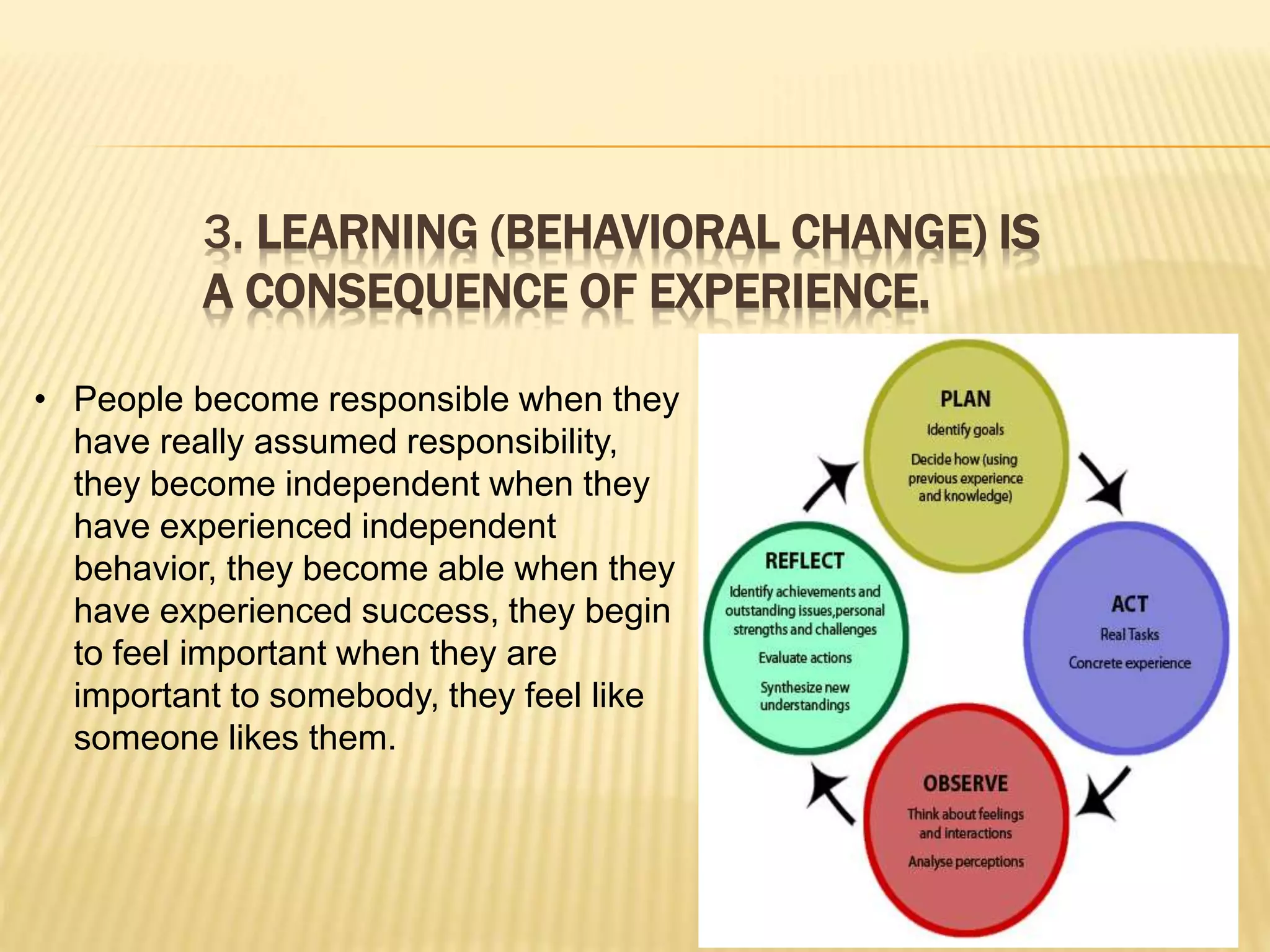 3. LEARNING (BEHAVIORAL CHANGE) IS A CONSEQUENCE OF EXPERIENCE.

• People become responsible when they have really assumed responsibility, they become independent when they have experienced independent behavior, they become able when they have experienced success, they begin to feel important when they are important to somebody, they feel like someone likes them.

PLAN
Identify goals
Decide how (using previous experience and knowledge)

ACT
Real Tasks
Concrete experience

OBSERVE
Think about feelings and interactions
Analyse perceptions

REFLECT
Identify achievements and outstanding issues,personal strengths and challenges
Evaluate actions
Synthesize new understandings